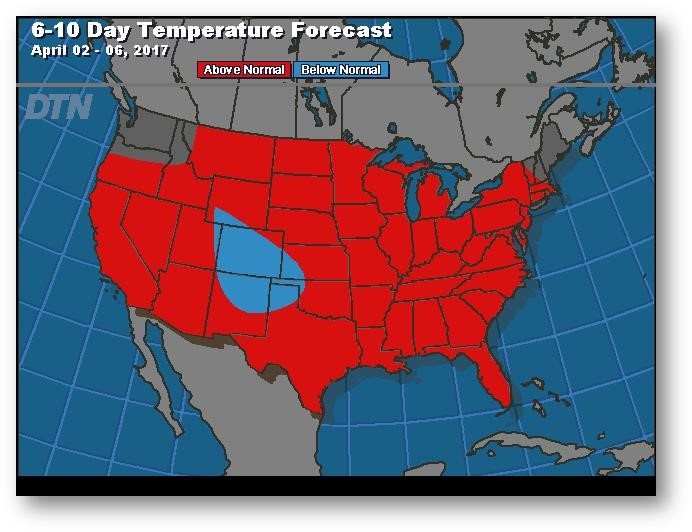 6-10 Day Temperature Forecast
April 02 - 06, 2017

Above Normal
Below Normal

DTN